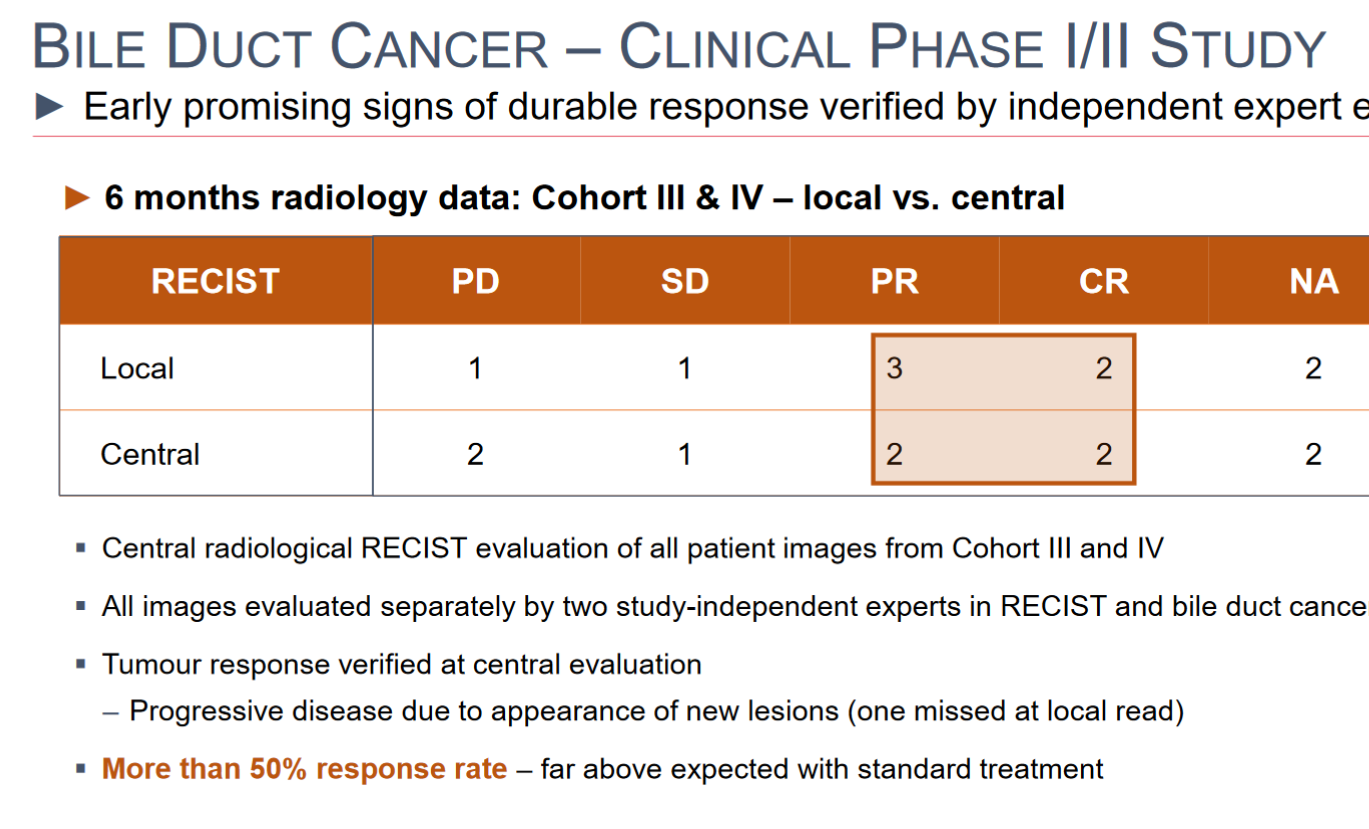 BILE DUCT CANCER – CLINICAL PHASE I/II STUDY

► Early promising signs of durable response verified by independent expert e

► 6 months radiology data: Cohort III & IV – local vs. central

| RECIST | PD | SD | PR | CR | NA |
|---|---|---|---|---|---|
| Local | 1 | 1 | 3 | 2 | 2 |
| Central | 2 | 1 | 2 | 2 | 2 |

▪ Central radiological RECIST evaluation of all patient images from Cohort III and IV

▪ All images evaluated separately by two study-independent experts in RECIST and bile duct cance

▪ Tumour response verified at central evaluation
– Progressive disease due to appearance of new lesions (one missed at local read)

▪ More than 50% response rate – far above expected with standard treatment